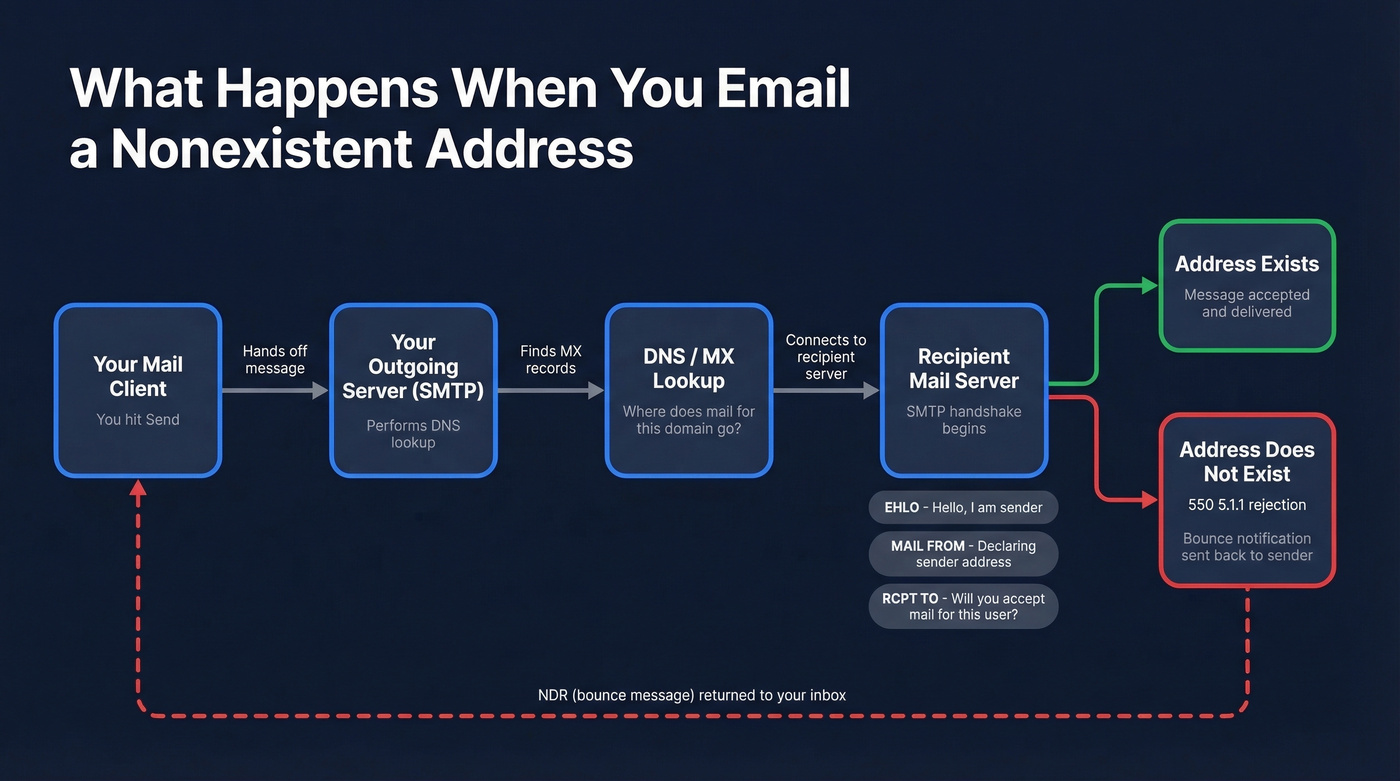 What Happens When You Email a Nonexistent Address

Your Mail Client
You hit Send

Hands off message

Your Outgoing Server (SMTP)
Performs DNS lookup

Finds MX records

DNS / MX Lookup
Where does mail for this domain go?

Connects to recipient server

Recipient Mail Server
SMTP handshake begins

EHLO - Hello, I am sender

MAIL FROM - Declaring sender address

RCPT TO - Will you accept mail for this user?

Address Exists
Message accepted and delivered

Address Does Not Exist
550 5.1.1 rejection
Bounce notification sent back to sender

NDR (bounce message) returned to your inbox